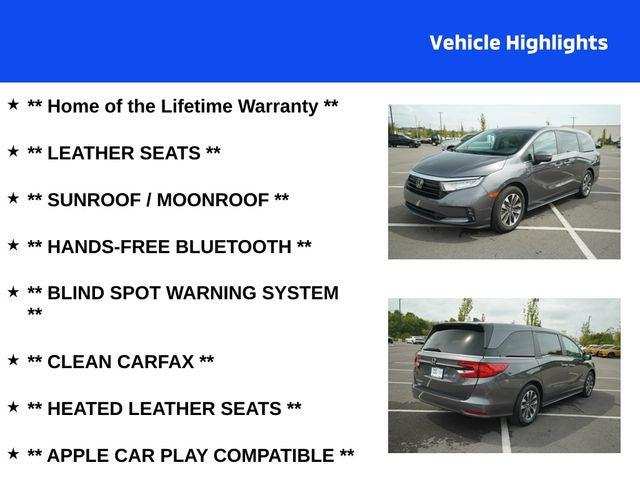 Vehicle Highlights

★ ** Home of the Lifetime Warranty **

★ ** LEATHER SEATS **

★ ** SUNROOF / MOONROOF **

★ ** HANDS-FREE BLUETOOTH **

★ ** BLIND SPOT WARNING SYSTEM **

★ ** CLEAN CARFAX **

★ ** HEATED LEATHER SEATS **

★ ** APPLE CAR PLAY COMPATIBLE **